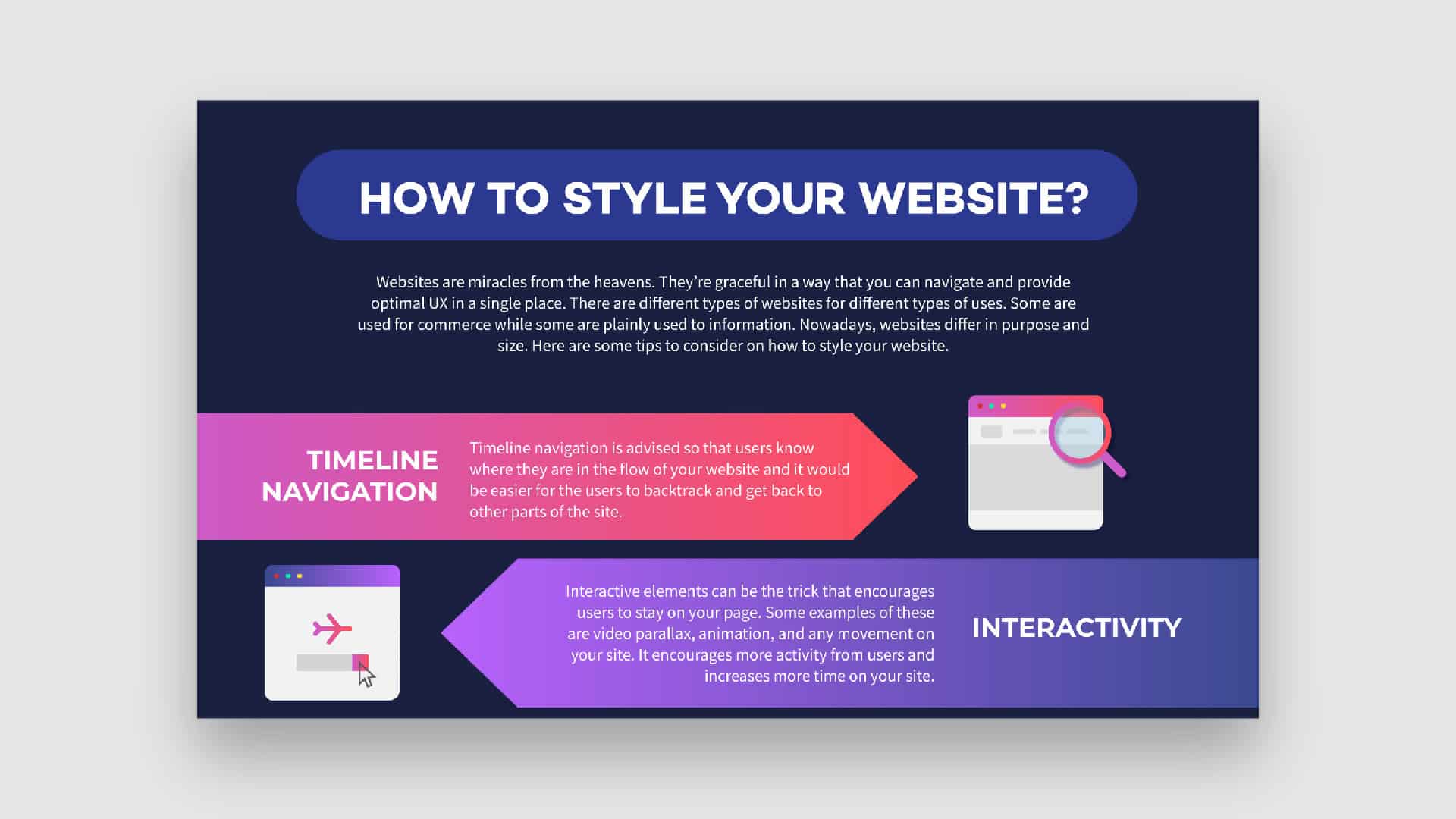 HOW TO STYLE YOUR WEBSITE?

Websites are miracles from the heavens. They're graceful in a way that you can navigate and provide optimal UX in a single place. There are different types of websites for different types of uses. Some are used for commerce while some are plainly used to information. Nowadays, websites differ in purpose and size. Here are some tips to consider on how to style your website.

TIMELINE NAVIGATION

Timeline navigation is advised so that users know where they are in the flow of your website and it would be easier for the users to backtrack and get back to other parts of the site.

Interactive elements can be the trick that encourages users to stay on your page. Some examples of these are video parallax, animation, and any movement on your site. It encourages more activity from users and increases more time on your site.

INTERACTIVITY